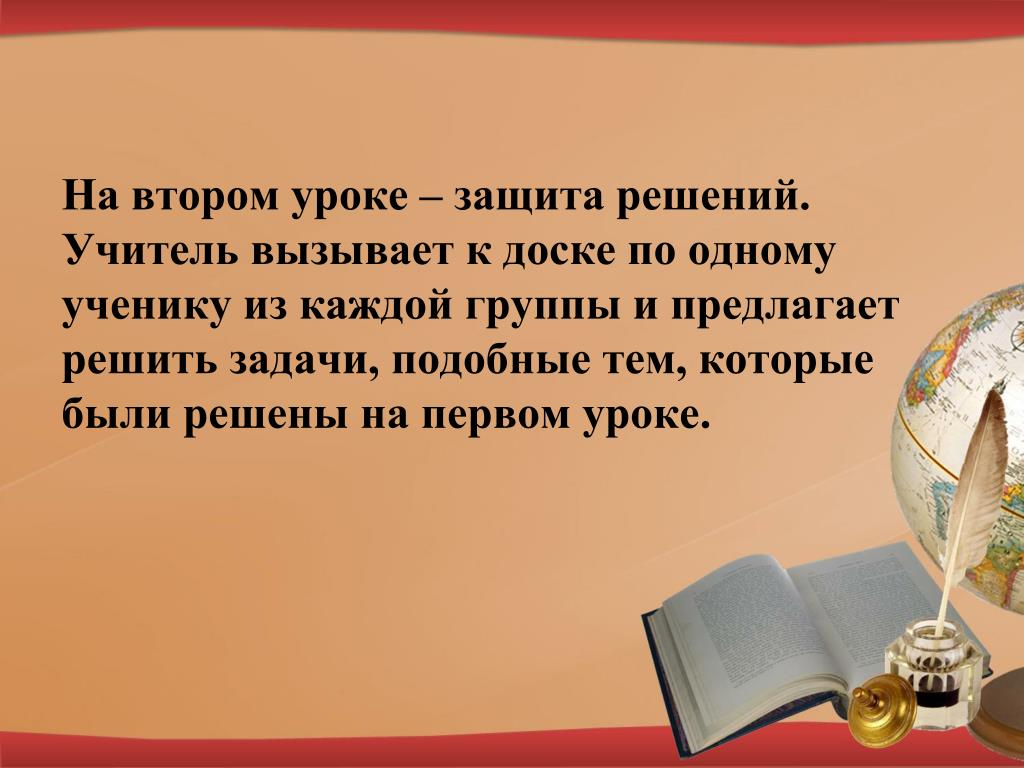 На втором уроке – защита решений. Учитель вызывает к доске по одному ученику из каждой группы и предлагает решить задачи, подобные тем, которые были решены на первом уроке.